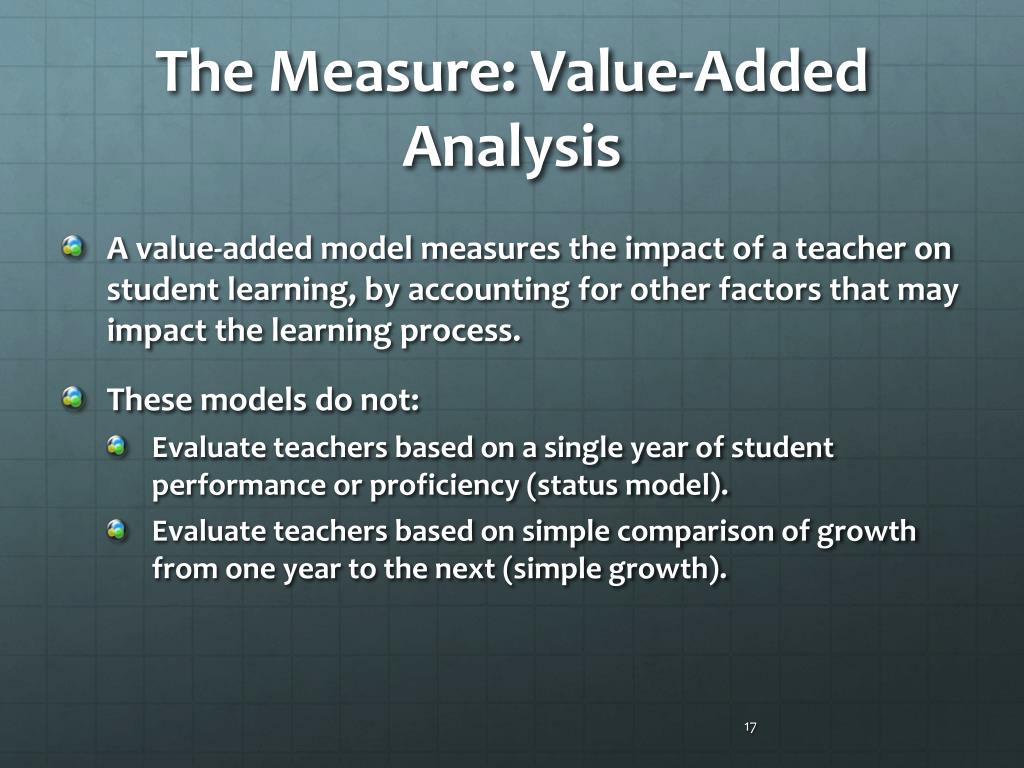 The Measure: Value-Added Analysis

A value-added model measures the impact of a teacher on student learning, by accounting for other factors that may impact the learning process.

These models do not:

Evaluate teachers based on a single year of student performance or proficiency (status model).

Evaluate teachers based on simple comparison of growth from one year to the next (simple growth).

17